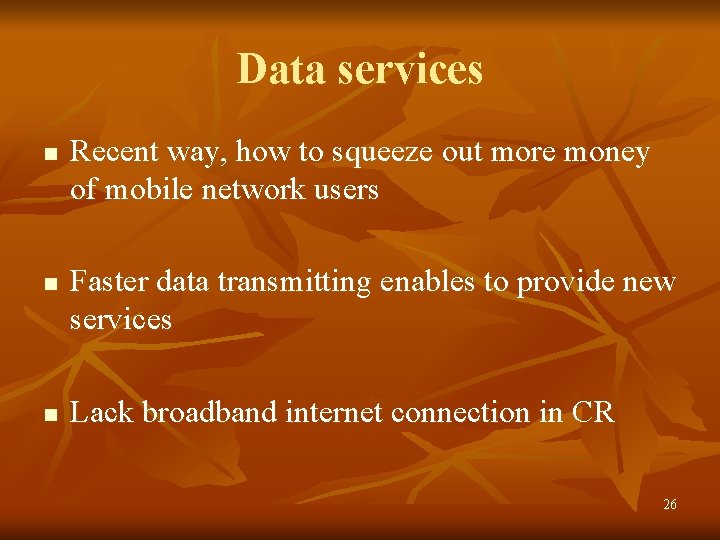 Data services

• Recent way, how to squeeze out more money of mobile network users

• Faster data transmitting enables to provide new services

• Lack broadband internet connection in CR

26